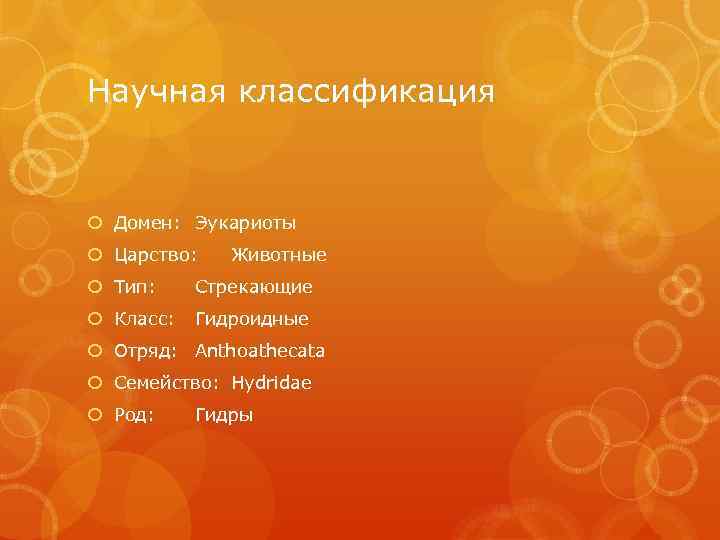 Научная классификация

Домен: Эукариоты
Царство: Животные
Тип: Стрекающие
Класс: Гидроидные
Отряд: Anthoathecata
Семейство: Hydridae
Род: Гидры